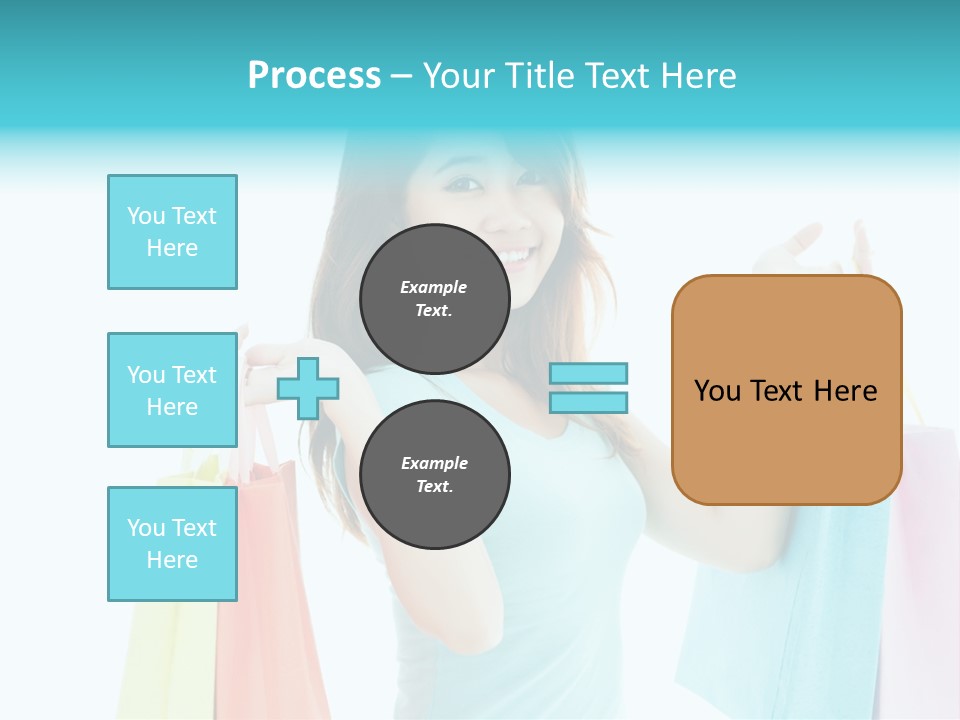 Process – Your Title Text Here

You Text Here

You Text Here

You Text Here

Example Text.

Example Text.

You Text Here